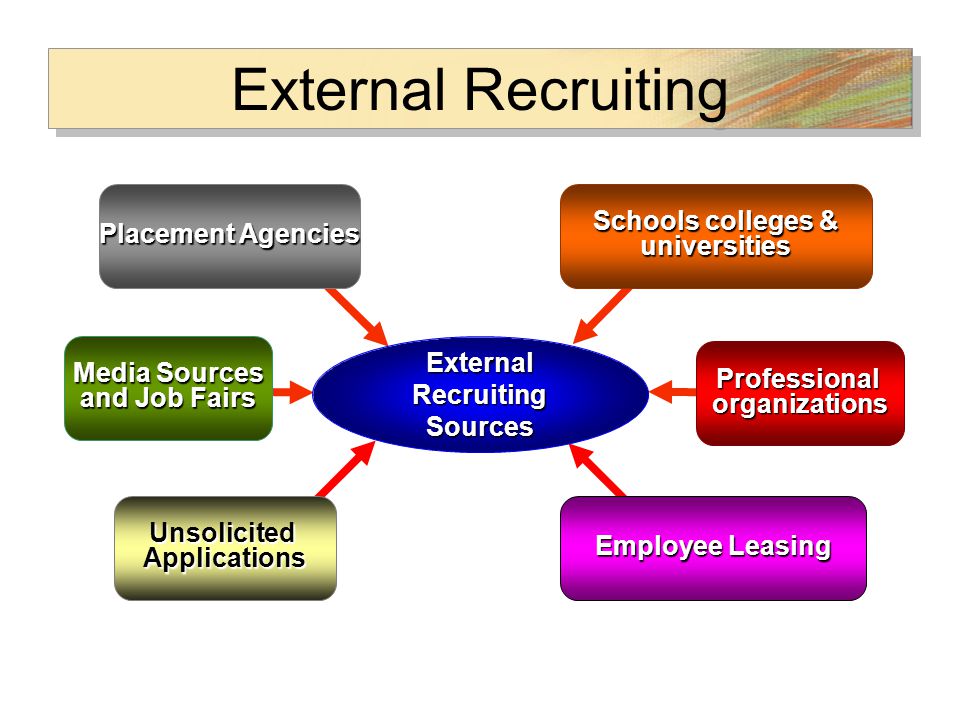 External Recruiting

Placement Agencies

Schools colleges & universities

Media Sources and Job Fairs

External Recruiting Sources

Professional organizations

Unsolicited Applications

Employee Leasing